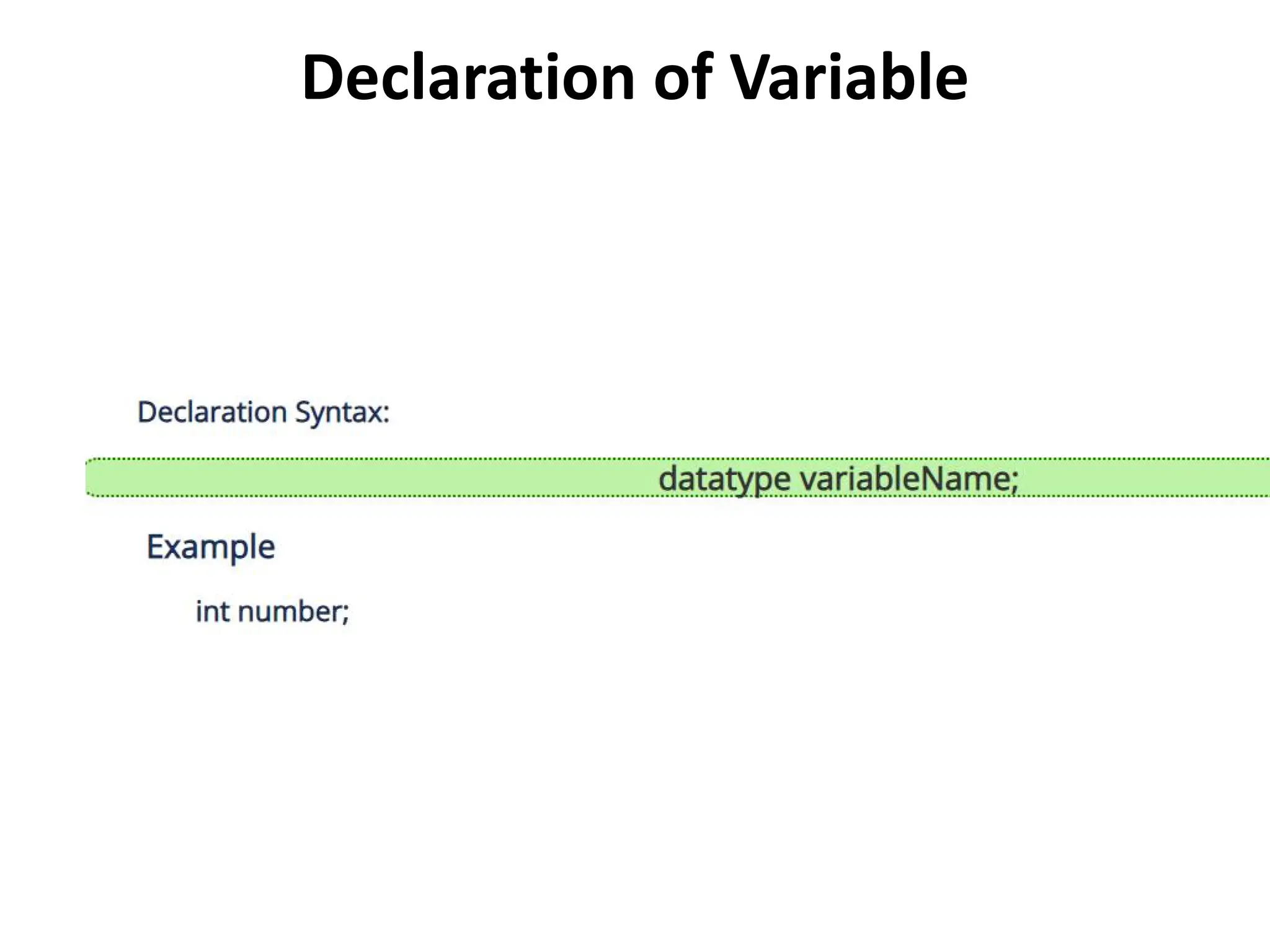 Declaration of Variable

Declaration Syntax:

datatype variableName;

Example

int number;